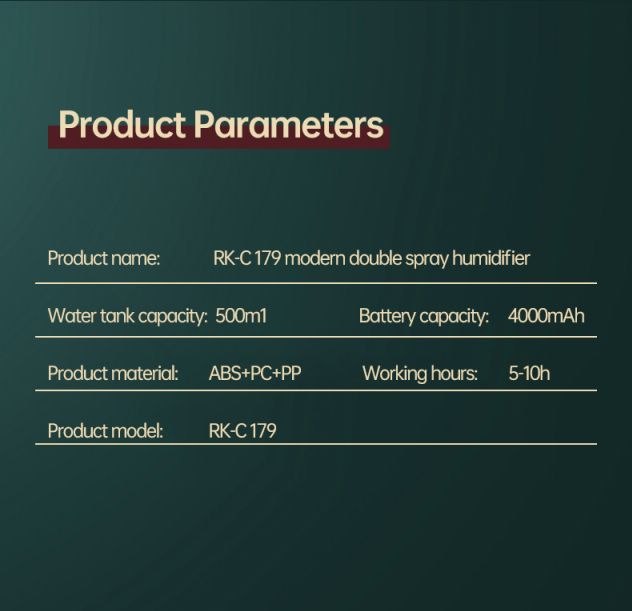 Product Parameters

Product name: RK-C 179 modern double spray humidifier

Water tank capacity: 500m1 Battery capacity: 4000mAh

Product material: ABS+PC+PP Working hours: 5-10h

Product model: RK-C 179